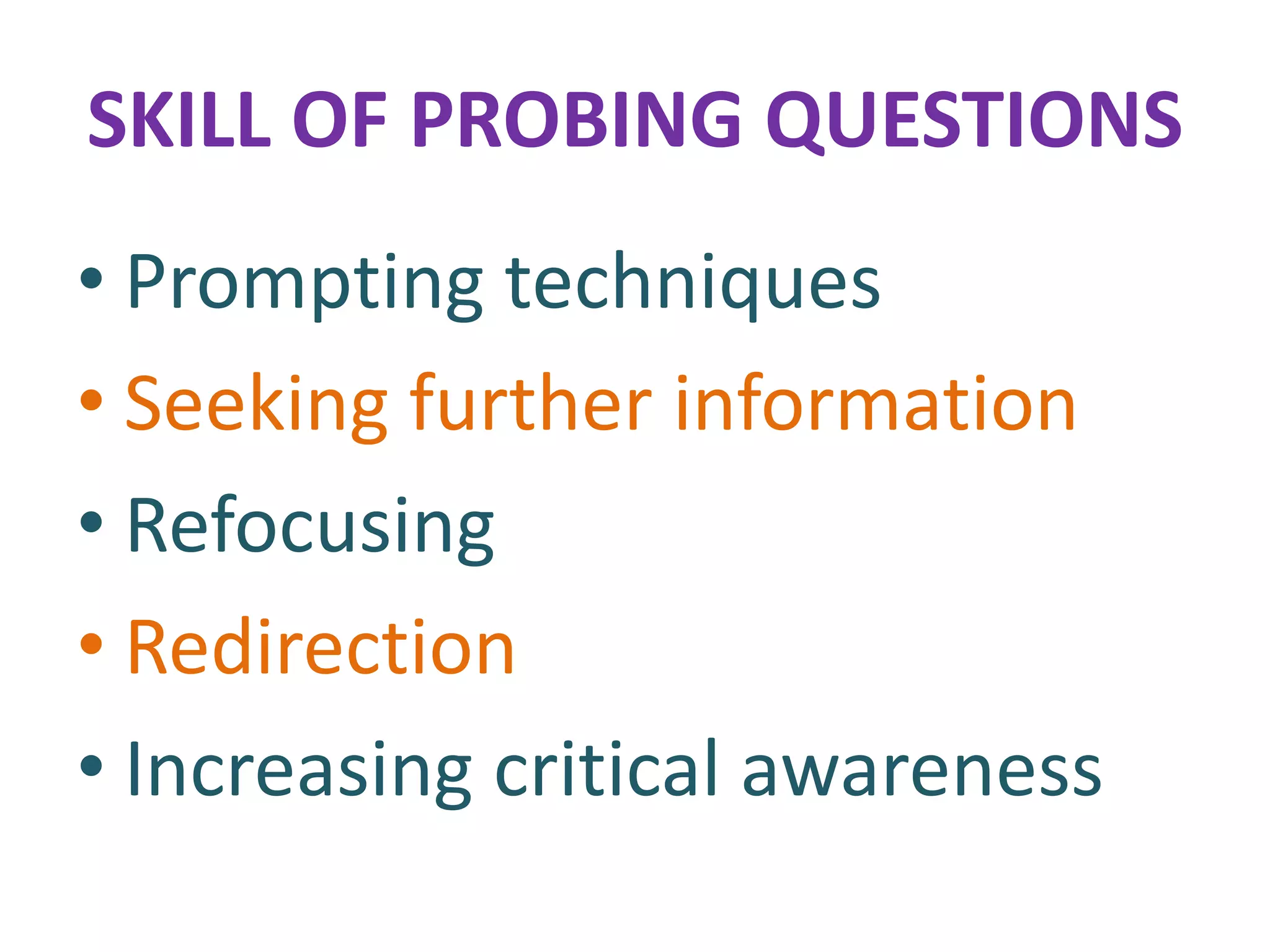 SKILL OF PROBING QUESTIONS

• Prompting techniques
• Seeking further information
• Refocusing
• Redirection
• Increasing critical awareness